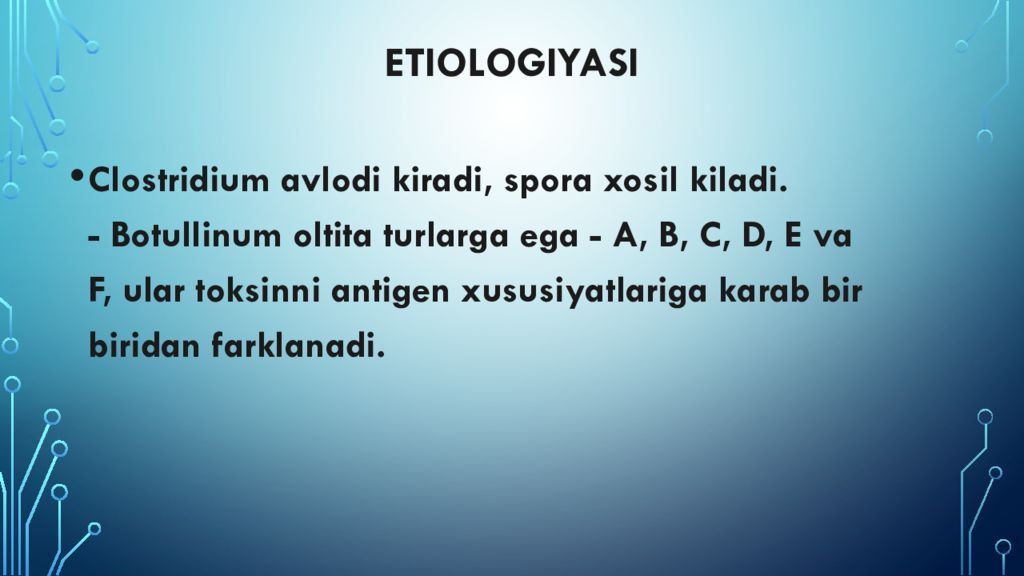 ETIOLOGIYASI

• Clostridium avlodi kiradi, spora xosil kiladi. - Botullinum oltita turlarga ega - A, B, C, D, E va F, ular toksinni antigen xususiyatlariga karab bir biridan farklanadi.